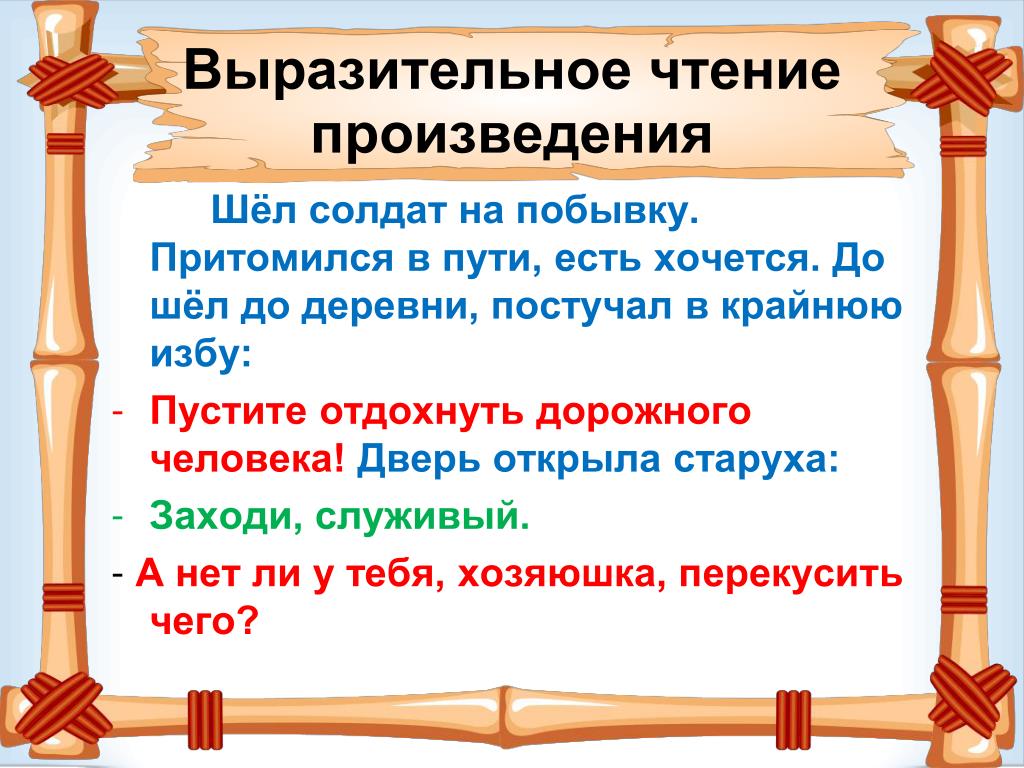 Выразительное чтение произведения

Шёл солдат на побывку. Притомился в пути, есть хочется. До шёл до деревни, постучал в крайнюю избу:

- Пустите отдохнуть дорожного человека! Дверь открыла старуха:
- Заходи, служивый.
- А нет ли у тебя, хозяюшка, перекусить чего?